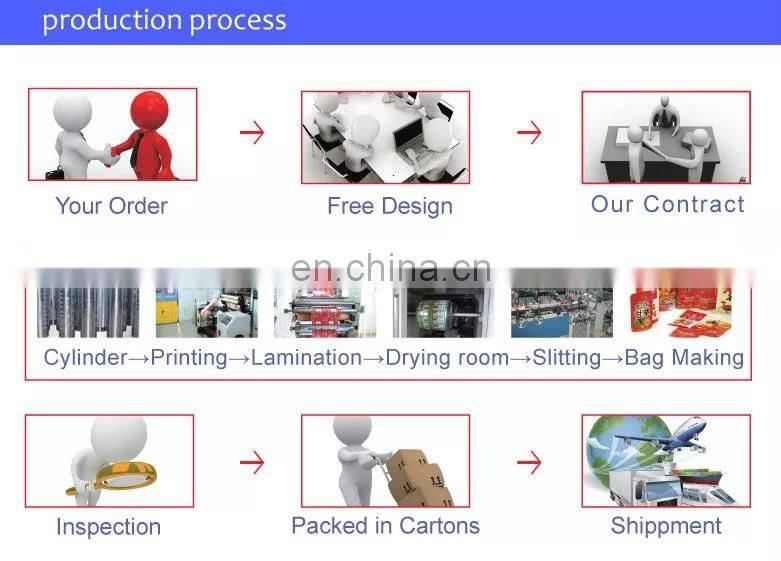 production process

Your Order → Free Design → Our Contract

en.china.cn

Cylinder→Printing→Lamination→Drying room→Slitting→Bag Making

Inspection → Packed in Cartons → Shippment